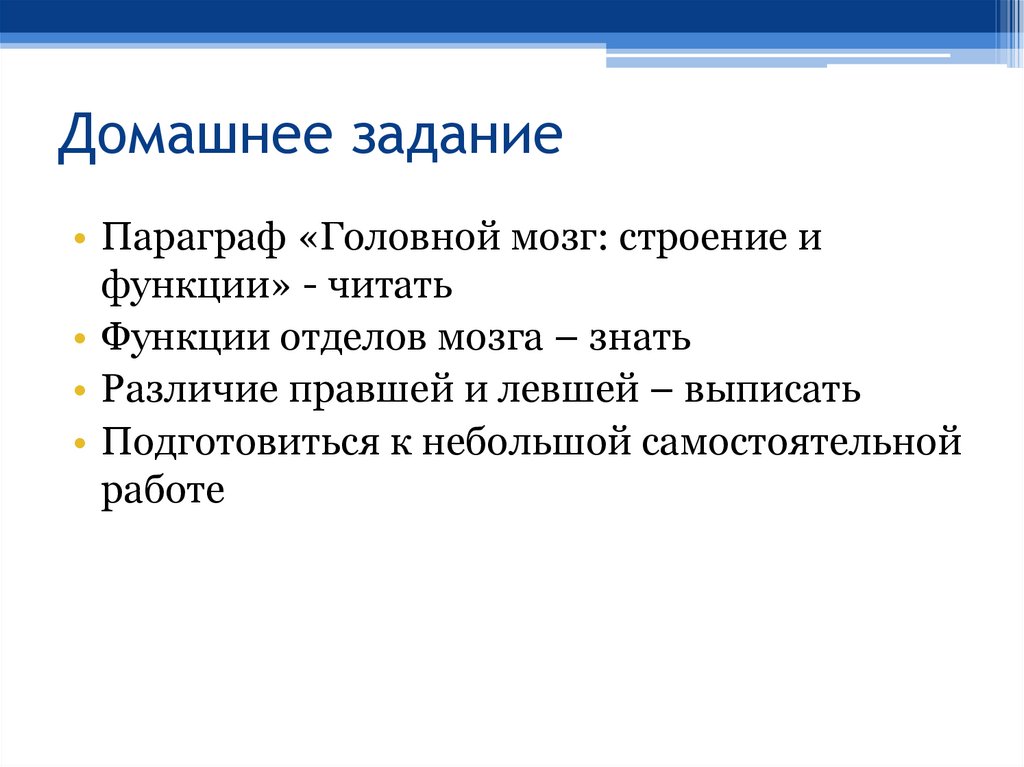 Домашнее задание

• Параграф «Головной мозг: строение и функции» - читать
• Функции отделов мозга – знать
• Различие правшей и левшей – выписать
• Подготовиться к небольшой самостоятельной работе